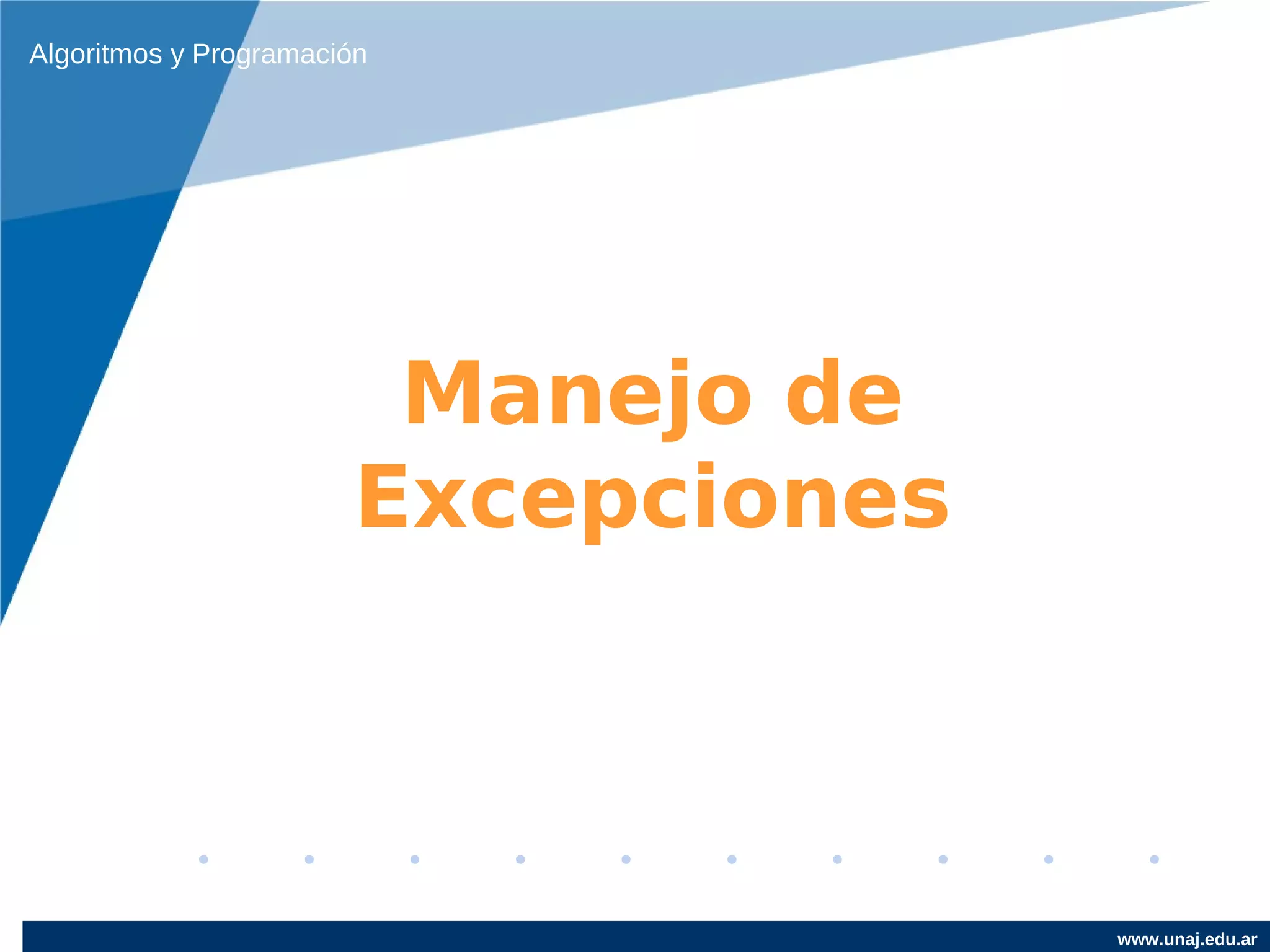 Algoritmos y Programación

Manejo de Excepciones

www.unaj.edu.ar